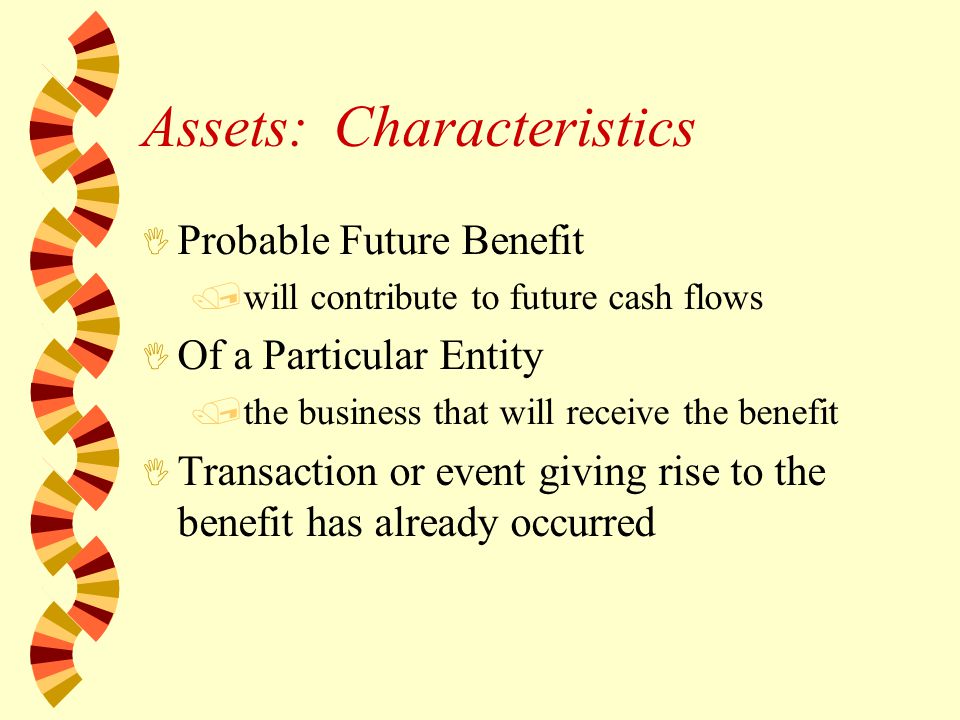 Assets: Characteristics

Probable Future Benefit

will contribute to future cash flows

Of a Particular Entity

the business that will receive the benefit

Transaction or event giving rise to the benefit has already occurred